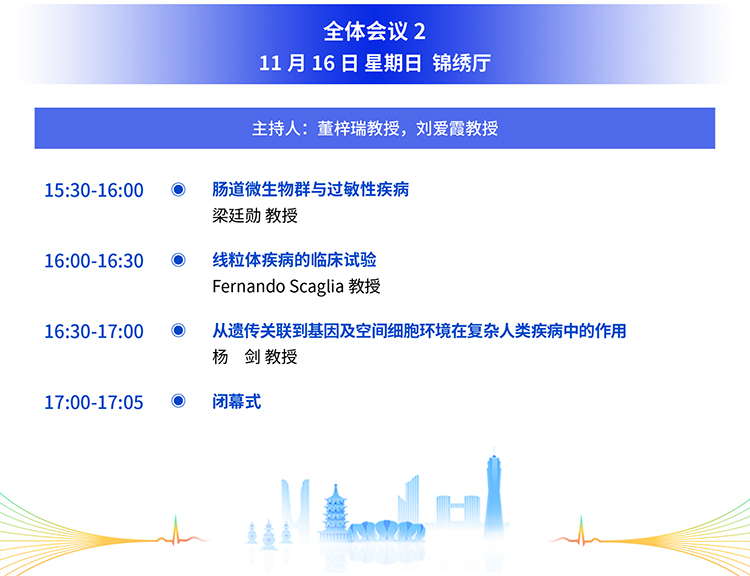 全体会议 2
11 月 16 日 星期日 锦绣厅

主持人：董梓瑞教授，刘爱霞教授

15:30-16:00
肠道微生物群与过敏性疾病
梁廷勋 教授

16:00-16:30
线粒体疾病的临床试验
Fernando Scaglia 教授

16:30-17:00
从遗传关联到基因及空间细胞环境在复杂人类疾病中的作用
杨 剑 教授

17:00-17:05
闭幕式